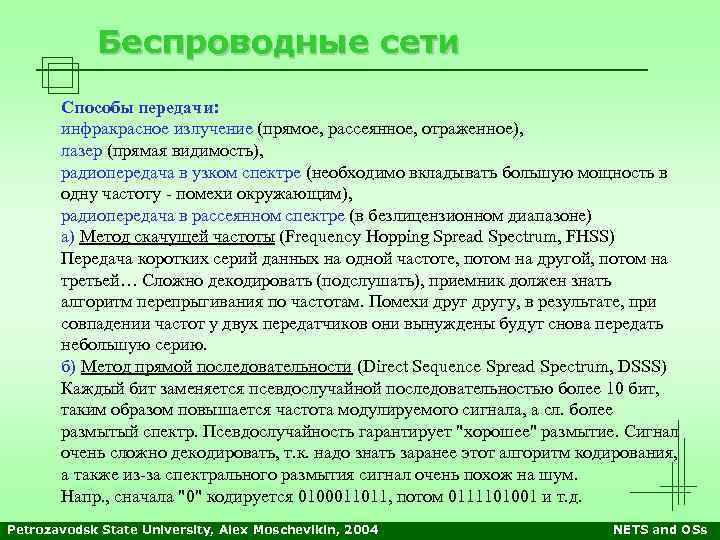 Беспроводные сети

Способы передачи:
инфракрасное излучение (прямое, рассеянное, отраженное),
лазер (прямая видимость),
радиопередача в узком спектре (необходимо вкладывать большую мощность в одну частоту - помехи окружающим),
радиопередача в рассеянном спектре (в безлицензионном диапазоне)
а) Метод скачущей частоты (Frequency Hopping Spread Spectrum, FHSS)
Передача коротких серий данных на одной частоте, потом на другой, потом на третьей… Сложно декодировать (подслушать), приемник должен знать алгоритм перепрыгивания по частотам. Помехи друг другу, в результате, при совпадении частот у двух передатчиков они вынуждены будут снова передать небольшую серию.
б) Метод прямой последовательности (Direct Sequence Spread Spectrum, DSSS)
Каждый бит заменяется псевдослучайной последовательностью более 10 бит, таким образом повышается частота модулируемого сигнала, а сл. более размытый спектр. Псевдослучайность гарантирует "хорошее" размытие. Сигнал очень сложно декодировать, т.к. надо знать заранее этот алгоритм кодирования, а также из-за спектрального размытия сигнал очень похож на шум.
Напр., сначала "0" кодируется 0100011011, потом 0111101001 и т.д.

Petrozavodsk State University, Alex Moschevikin, 2004
NETS and OSs